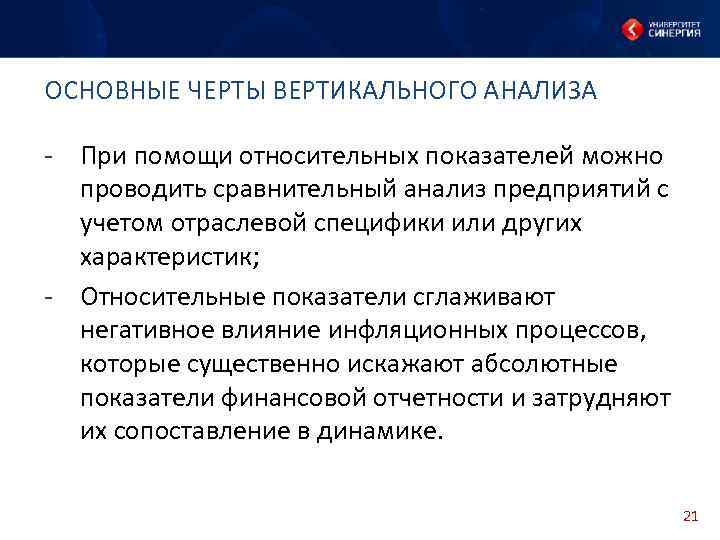 УНИВЕРСИТЕТ
СИНЕРГИЯ

ОСНОВНЫЕ ЧЕРТЫ ВЕРТИКАЛЬНОГО АНАЛИЗА

- При помощи относительных показателей можно проводить сравнительный анализ предприятий с учетом отраслевой специфики или других характеристик;
- Относительные показатели сглаживают негативное влияние инфляционных процессов, которые существенно искажают абсолютные показатели финансовой отчетности и затрудняют их сопоставление в динамике.

21